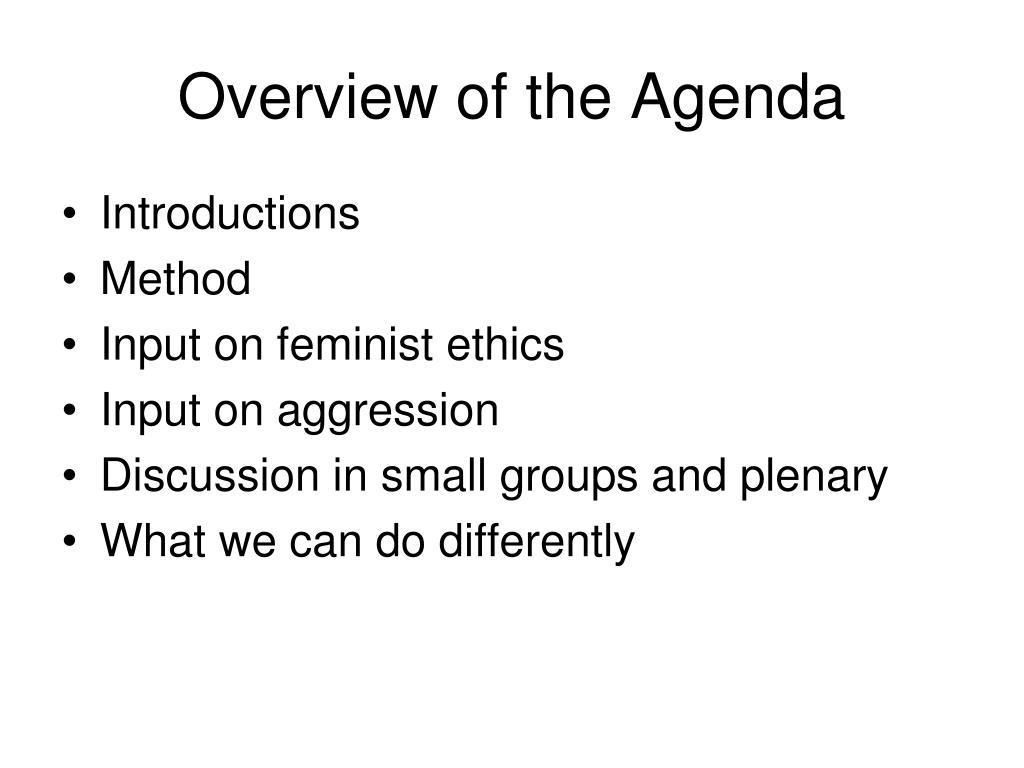 Overview of the Agenda

• Introductions
• Method
• Input on feminist ethics
• Input on aggression
• Discussion in small groups and plenary
• What we can do differently